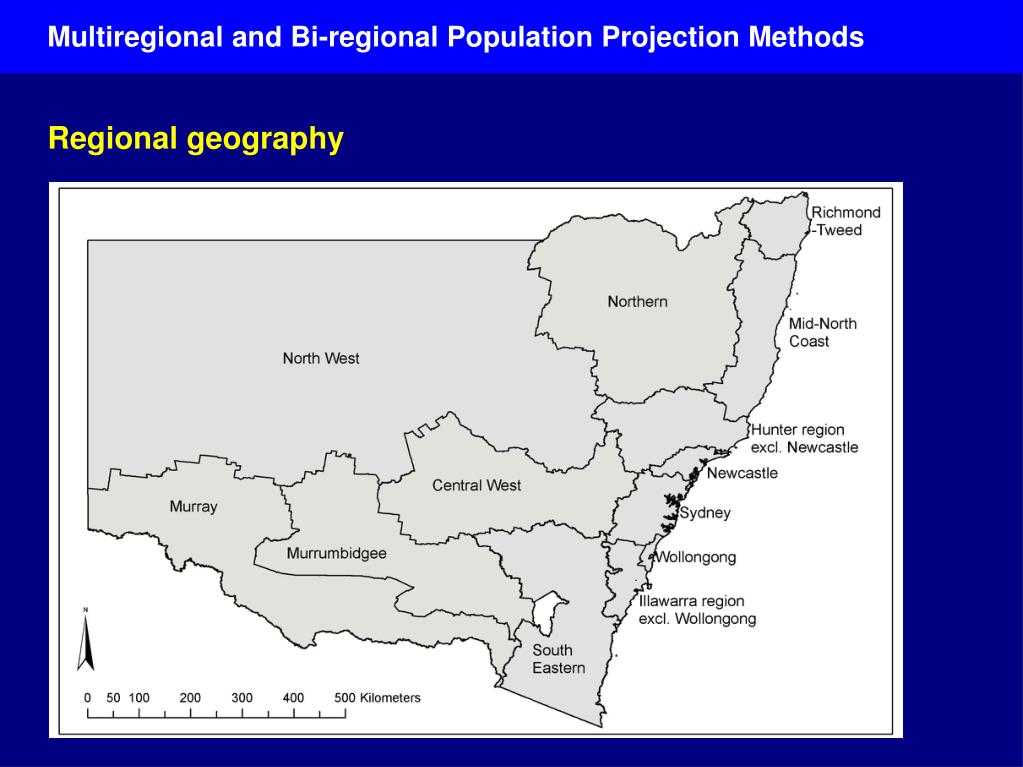 Multiregional and Bi-regional Population Projection Methods

Regional geography

Richmond -Tweed

Northern

Mid-North Coast

North West

Hunter region excl. Newcastle

Newcastle

Central West

Murray

Sydney

Murrumbidgee

Wollongong

Illawarra region excl. Wollongong

South Eastern

N

0 50 100 200 300 400 500 Kilometers